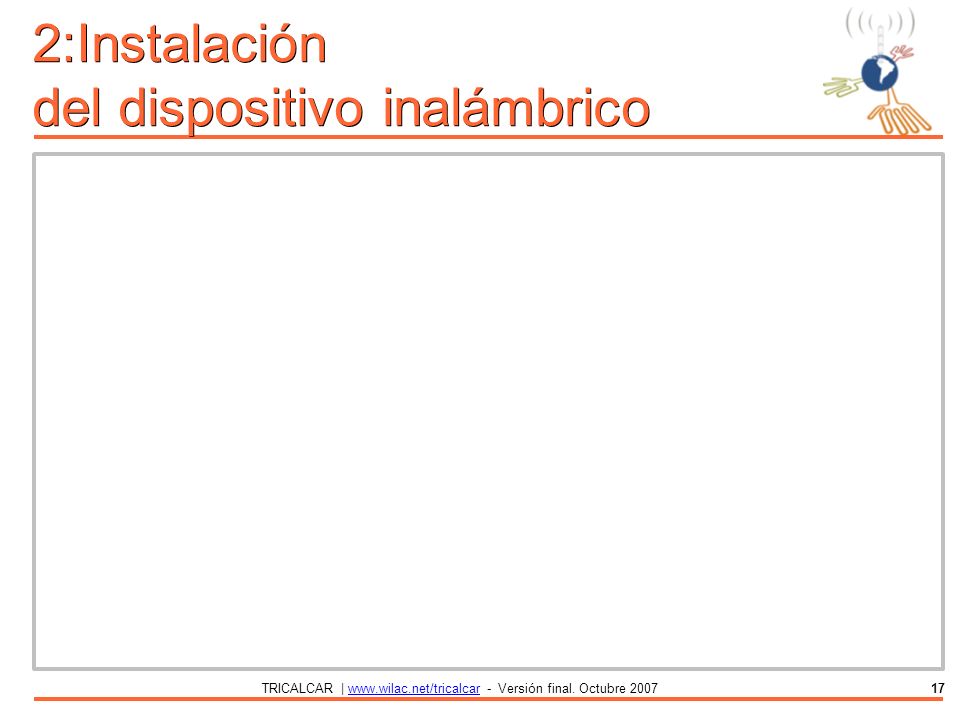 2:Instalación
del dispositivo inalámbrico

TRICALCAR | www.wilac.net/tricalcar - Versión final. Octubre 2007

17